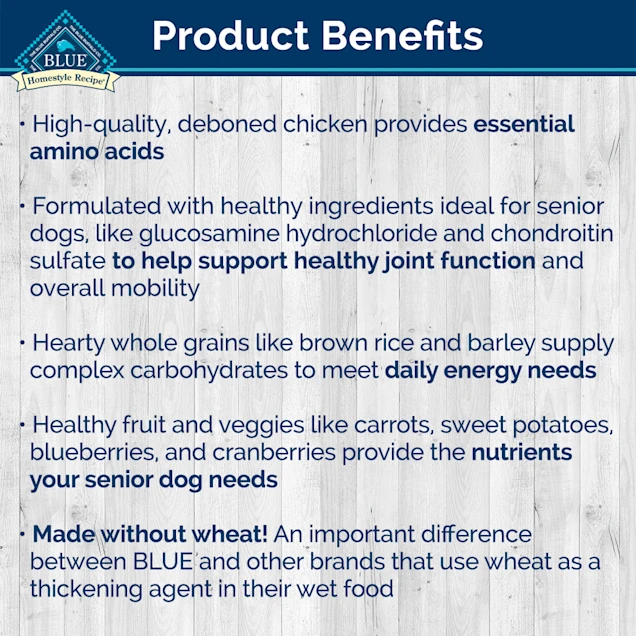 THE BLUE BUFFALO CO. THE BLUE BUFFALO CO.
BLUE
Homestyle Recipe

Product Benefits

• High-quality, deboned chicken provides essential amino acids

• Formulated with healthy ingredients ideal for senior dogs, like glucosamine hydrochloride and chondroitin sulfate to help support healthy joint function and overall mobility

• Hearty whole grains like brown rice and barley supply complex carbohydrates to meet daily energy needs

• Healthy fruit and veggies like carrots, sweet potatoes, blueberries, and cranberries provide the nutrients your senior dog needs

• Made without wheat! An important difference between BLUE and other brands that use wheat as a thickening agent in their wet food